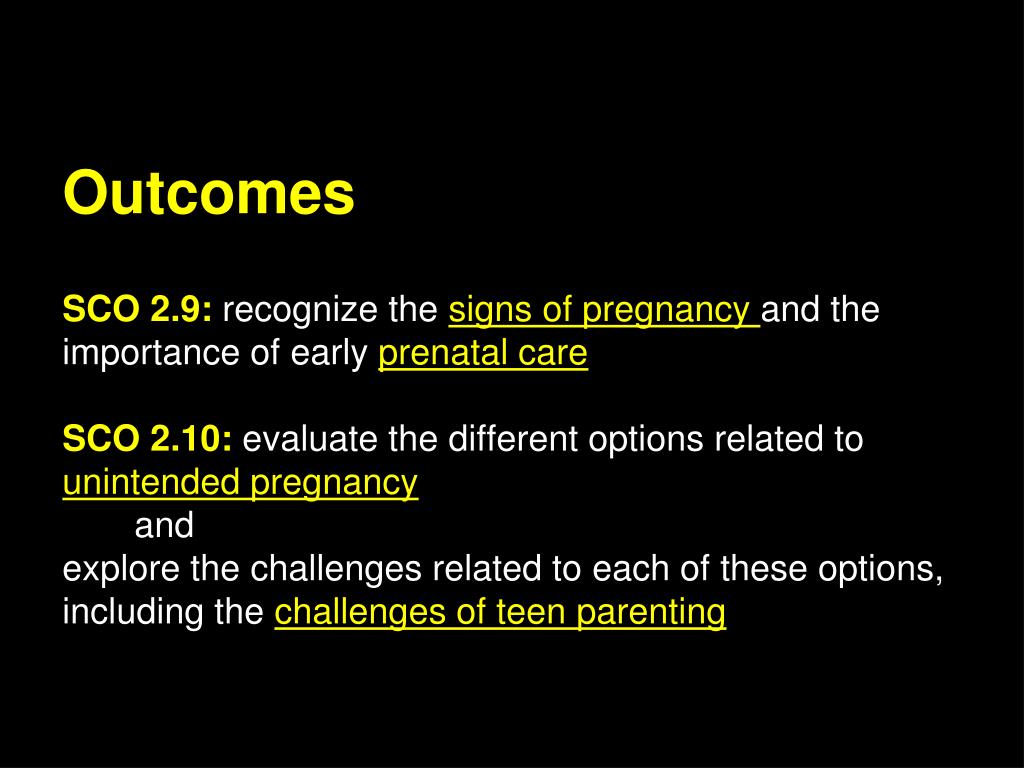 Outcomes

SCO 2.9: recognize the signs of pregnancy and the importance of early prenatal care

SCO 2.10: evaluate the different options related to unintended pregnancy
and
explore the challenges related to each of these options, including the challenges of teen parenting